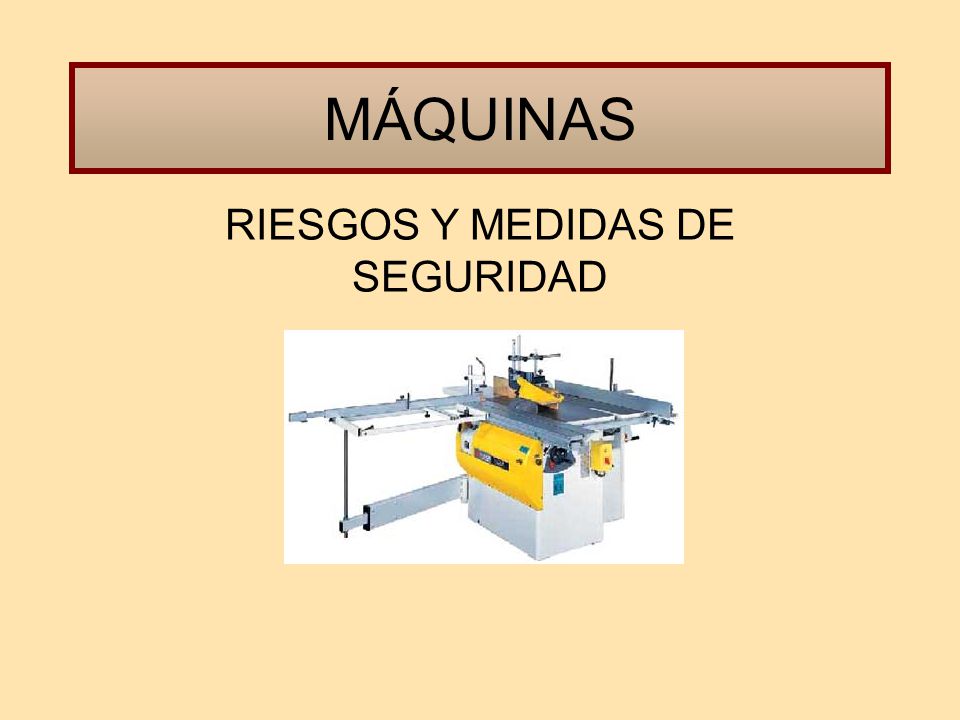 MÁQUINAS

RIESGOS Y MEDIDAS DE SEGURIDAD